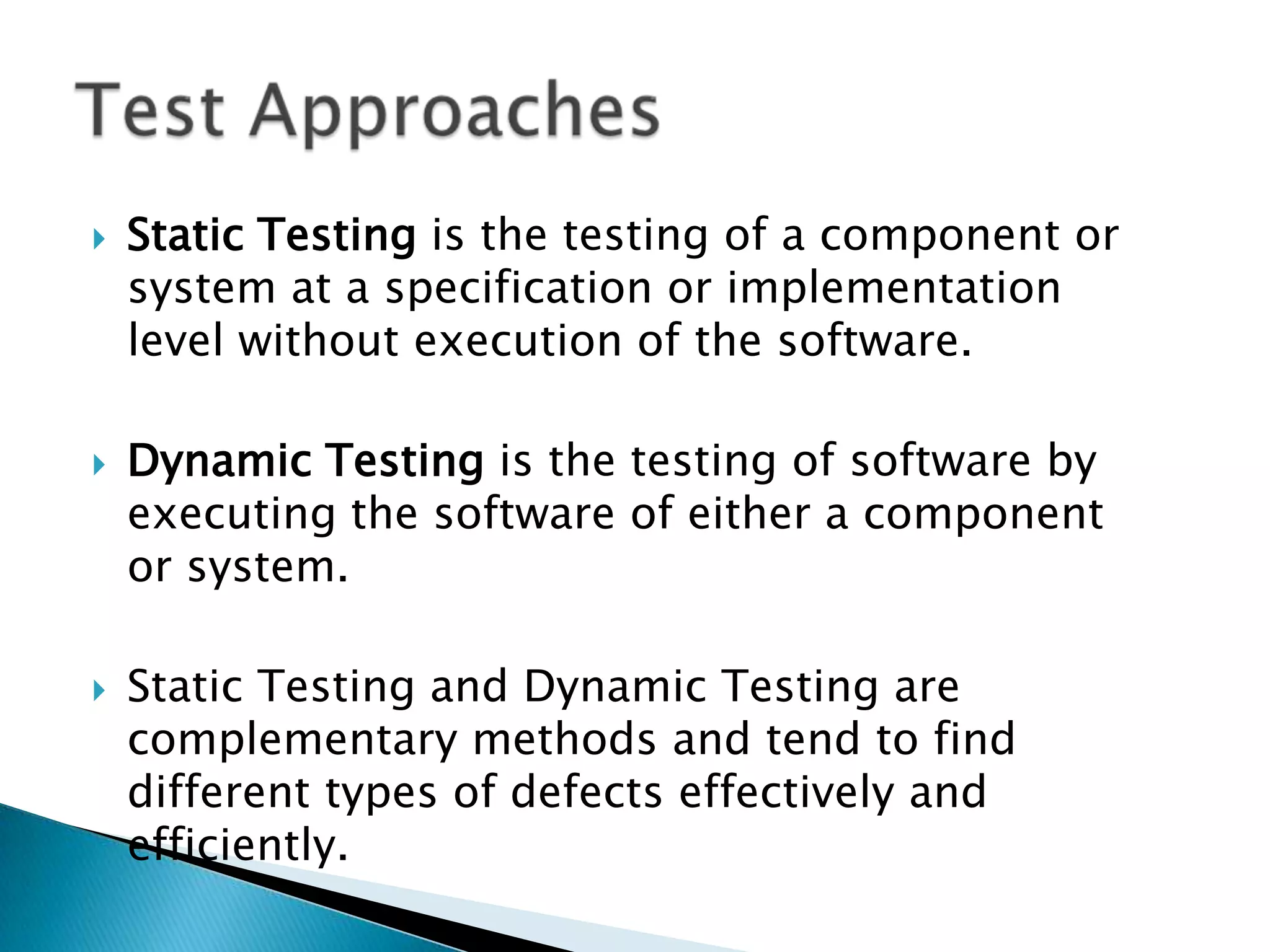 Test Approaches

Static Testing is the testing of a component or system at a specification or implementation level without execution of the software.

Dynamic Testing is the testing of software by executing the software of either a component or system.

Static Testing and Dynamic Testing are complementary methods and tend to find different types of defects effectively and efficiently.